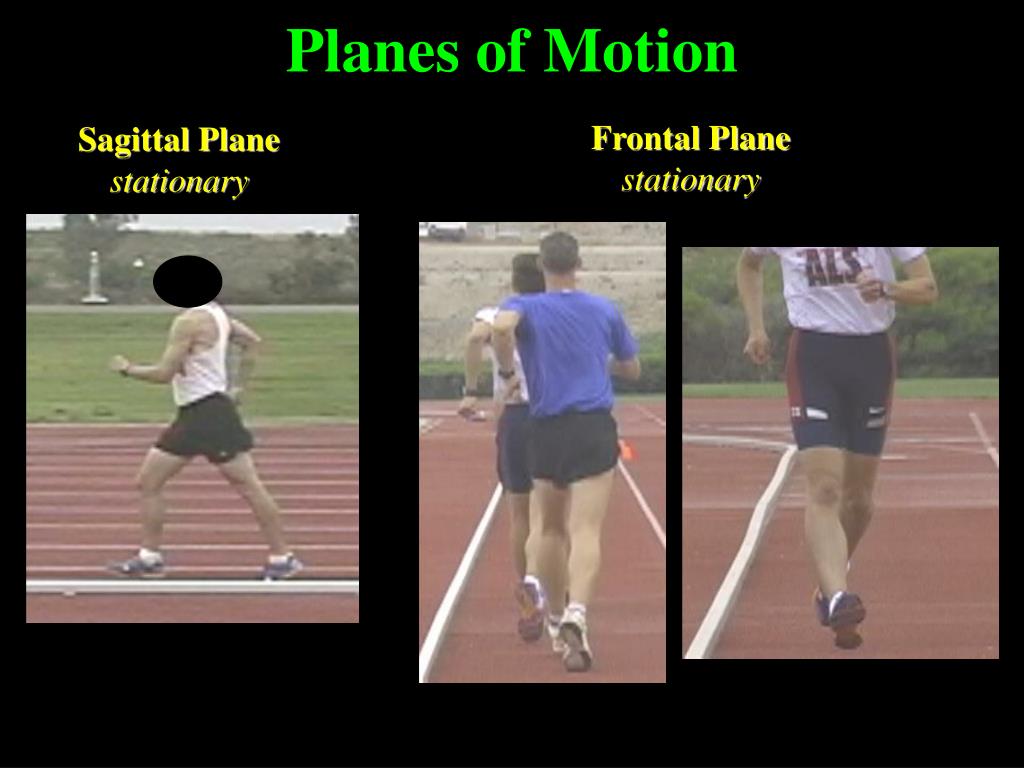 Planes of Motion

Sagittal Plane
stationary

Frontal Plane
stationary

ALS